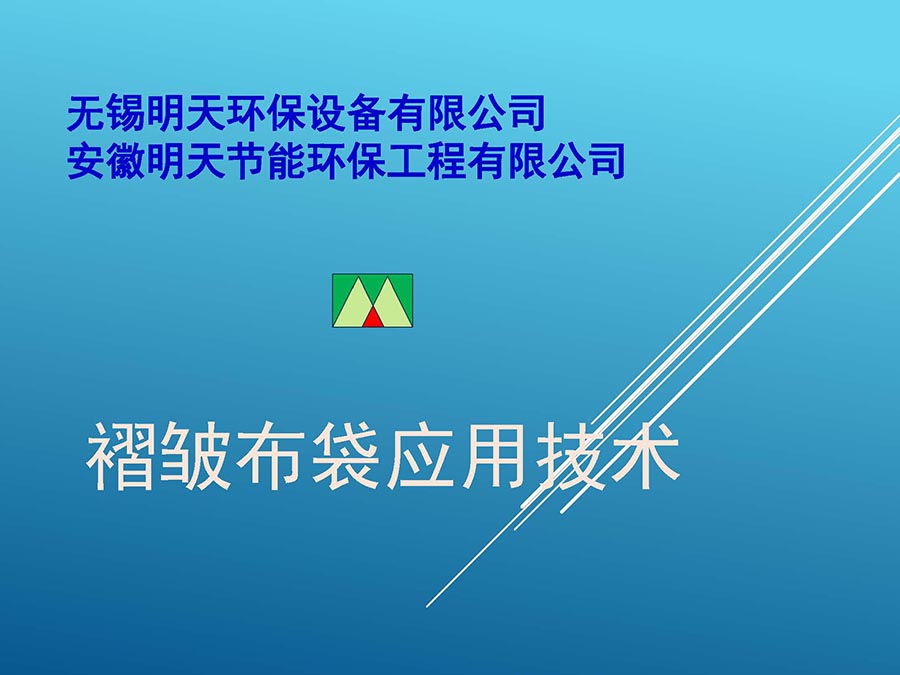 无锡明天环保设备有限公司
安徽明天节能环保工程有限公司

褶皱布袋应用技术